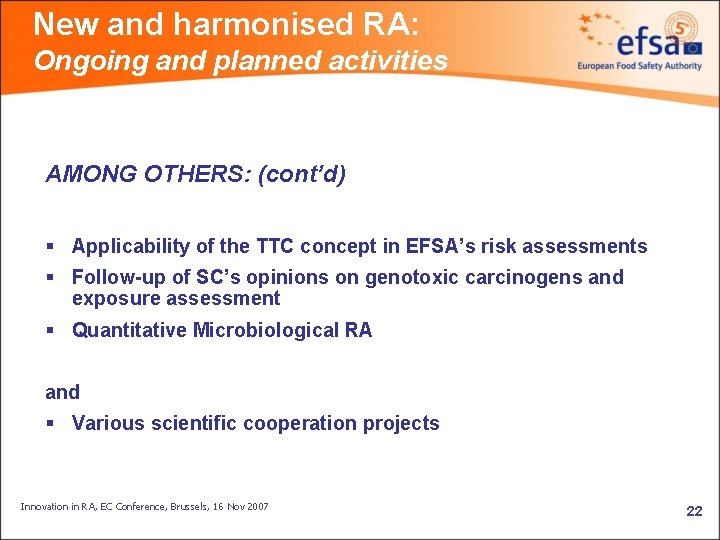 New and harmonised RA:
Ongoing and planned activities

efsa
European Food Safety Authority

AMONG OTHERS: (cont'd)

▪ Applicability of the TTC concept in EFSA's risk assessments
▪ Follow-up of SC's opinions on genotoxic carcinogens and exposure assessment
▪ Quantitative Microbiological RA

and
▪ Various scientific cooperation projects

Innovation in RA, EC Conference, Brussels, 16 Nov 2007

22